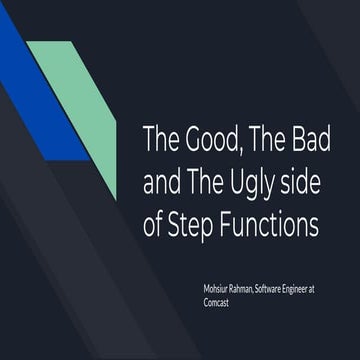 The Good, The Bad and The Ugly side of Step Functions

Mohsiur Rahman, Software Engineer at Comcast